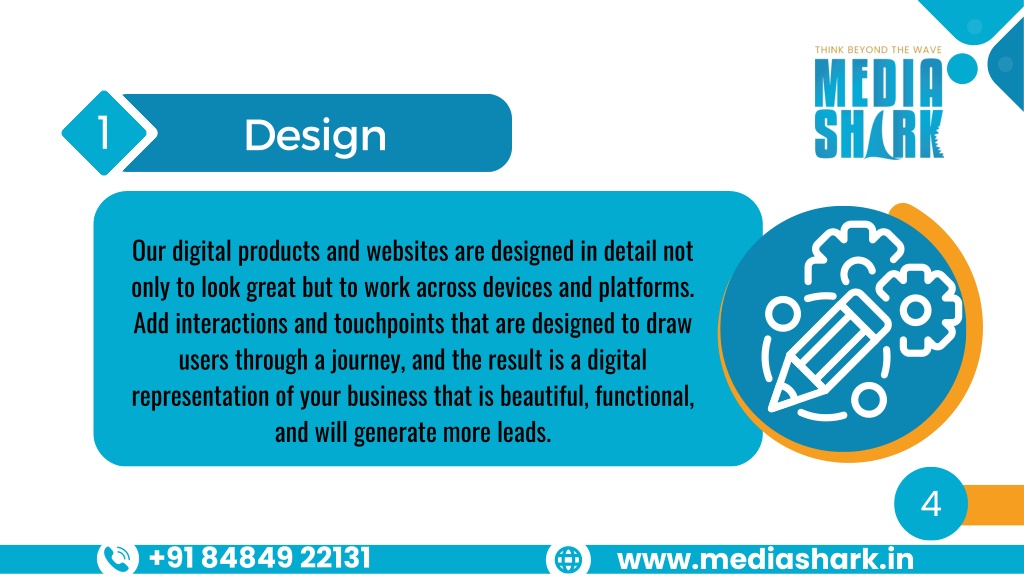 THINK BEYOND THE WAVE
MEDIA SHARK

1 Design

Our digital products and websites are designed in detail not only to look great but to work across devices and platforms. Add interactions and touchpoints that are designed to draw users through a journey, and the result is a digital representation of your business that is beautiful, functional, and will generate more leads.

4

+91 84849 22131
www.mediashark.in